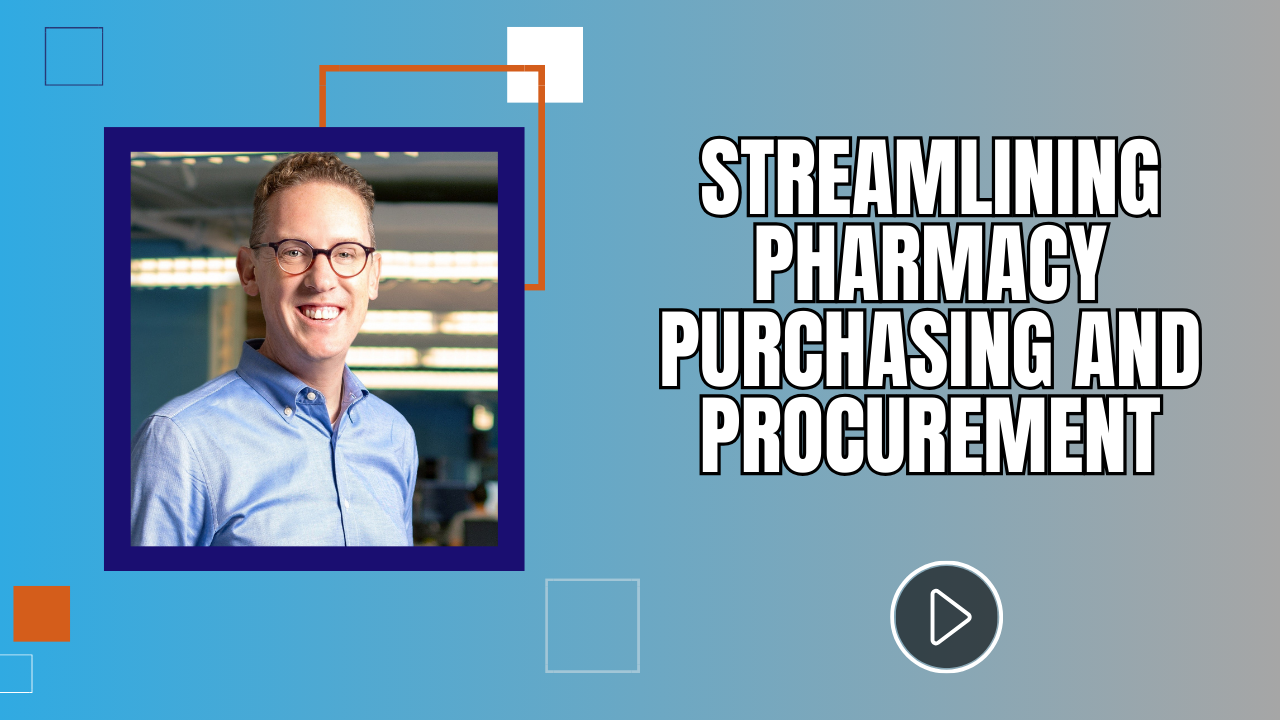 STREAMLINING PHARMACY PURCHASING AND PROCUREMENT